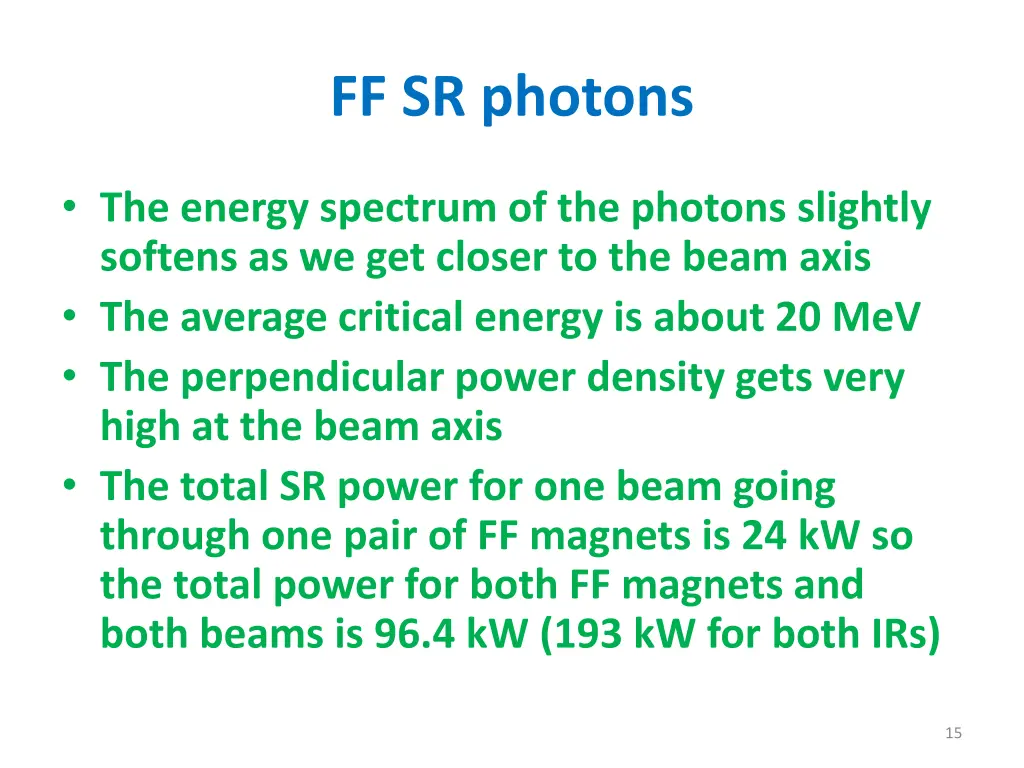 FF SR photons

• The energy spectrum of the photons slightly softens as we get closer to the beam axis
• The average critical energy is about 20 MeV
• The perpendicular power density gets very high at the beam axis
• The total SR power for one beam going through one pair of FF magnets is 24 kW so the total power for both FF magnets and both beams is 96.4 kW (193 kW for both IRs)

15